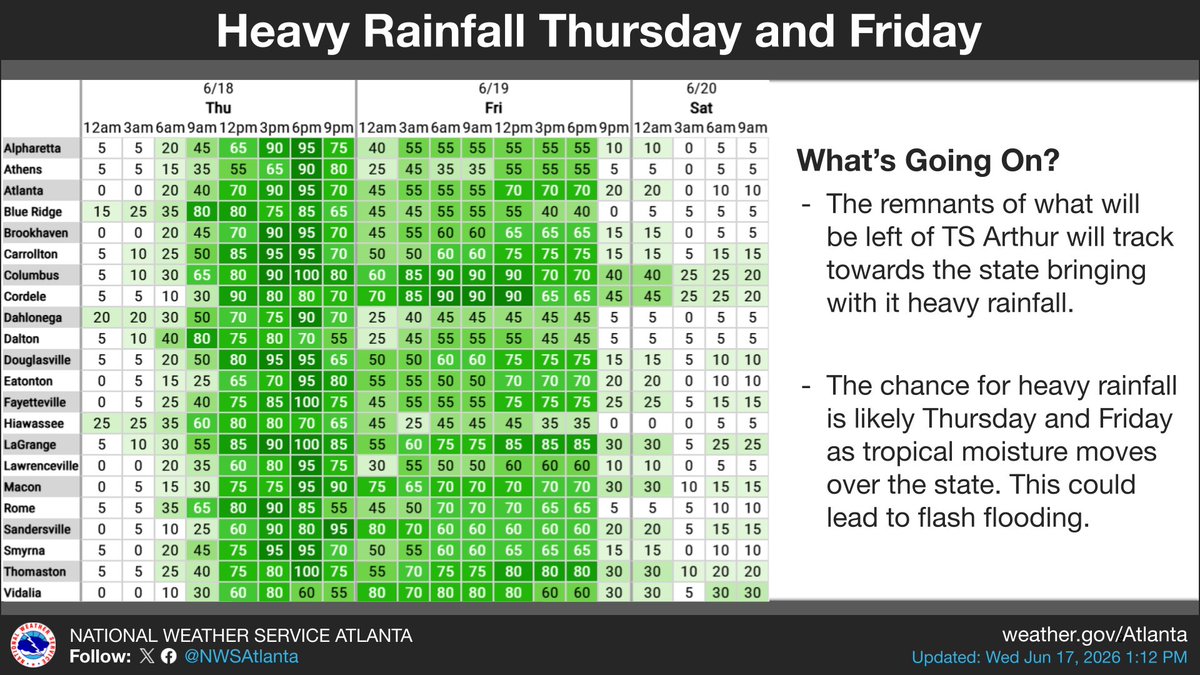 Heavy Rainfall Thursday and Friday

| | 6/18 Thu 12am | 3am | 6am | 9am | 12pm | 3pm | 6pm | 9pm | 6/19 Fri 12am | 3am | 6am | 9am | 12pm | 3pm | 6pm | 9pm | 6/20 Sat 12am | 3am | 6am | 9am |
|---|---|---|---|---|---|---|---|---|---|---|---|---|---|---|---|---|---|---|---|---|
| Alpharetta | 5 | 5 | 20 | 45 | 65 | 90 | 95 | 75 | 40 | 55 | 55 | 55 | 55 | 55 | 55 | 10 | 10 | 0 | 5 | 5 |
| Athens | 5 | 5 | 15 | 35 | 55 | 65 | 90 | 80 | 25 | 45 | 35 | 35 | 55 | 55 | 55 | 5 | 5 | 0 | 5 | 5 |
| Atlanta | 0 | 0 | 20 | 40 | 70 | 90 | 95 | 70 | 45 | 55 | 55 | 55 | 70 | 70 | 70 | 20 | 20 | 0 | 10 | 10 |
| Blue Ridge | 15 | 25 | 35 | 80 | 80 | 75 | 85 | 65 | 45 | 45 | 55 | 55 | 55 | 40 | 40 | 0 | 5 | 5 | 5 | 5 |
| Brookhaven | 0 | 0 | 20 | 45 | 70 | 90 | 95 | 70 | 45 | 55 | 60 | 60 | 65 | 65 | 65 | 15 | 15 | 0 | 5 | 5 |
| Carrollton | 5 | 10 | 25 | 50 | 85 | 95 | 95 | 70 | 50 | 50 | 60 | 60 | 75 | 75 | 75 | 15 | 15 | 5 | 15 | 15 |
| Columbus | 5 | 10 | 30 | 65 | 80 | 90 | 100 | 80 | 60 | 85 | 90 | 90 | 90 | 70 | 70 | 40 | 40 | 25 | 25 | 20 |
| Cordele | 5 | 5 | 10 | 30 | 90 | 80 | 80 | 70 | 70 | 85 | 90 | 90 | 90 | 65 | 65 | 45 | 45 | 25 | 25 | 20 |
| Dahlonega | 20 | 20 | 30 | 50 | 70 | 75 | 90 | 70 | 25 | 40 | 45 | 45 | 45 | 45 | 45 | 5 | 5 | 0 | 5 | 5 |
| Dalton | 5 | 10 | 40 | 80 | 75 | 80 | 70 | 55 | 25 | 45 | 55 | 55 | 55 | 45 | 45 | 5 | 5 | 5 | 5 | 5 |
| Douglasville | 5 | 5 | 20 | 50 | 80 | 95 | 95 | 65 | 50 | 50 | 60 | 60 | 75 | 75 | 75 | 15 | 15 | 5 | 10 | 10 |
| Eatonton | 0 | 5 | 15 | 25 | 65 | 70 | 95 | 80 | 55 | 55 | 50 | 50 | 70 | 70 | 70 | 20 | 20 | 0 | 10 | 10 |
| Fayetteville | 0 | 5 | 25 | 40 | 75 | 85 | 100 | 75 | 45 | 55 | 55 | 55 | 75 | 75 | 75 | 25 | 25 | 5 | 15 | 15 |
| Hiawassee | 25 | 25 | 35 | 60 | 80 | 80 | 70 | 65 | 45 | 25 | 45 | 45 | 45 | 35 | 35 | 0 | 0 | 0 | 5 | 5 |
| LaGrange | 5 | 10 | 30 | 55 | 85 | 90 | 100 | 85 | 55 | 60 | 75 | 75 | 85 | 85 | 85 | 30 | 30 | 5 | 25 | 25 |
| Lawrenceville | 0 | 0 | 20 | 35 | 60 | 80 | 95 | 75 | 30 | 55 | 50 | 50 | 60 | 60 | 60 | 10 | 10 | 0 | 5 | 5 |
| Macon | 0 | 5 | 15 | 30 | 75 | 75 | 95 | 90 | 75 | 65 | 70 | 70 | 70 | 70 | 70 | 30 | 30 | 10 | 15 | 15 |
| Rome | 5 | 5 | 35 | 65 | 80 | 90 | 85 | 55 | 45 | 50 | 70 | 70 | 70 | 65 | 65 | 5 | 5 | 5 | 10 | 10 |
| Sandersville | 0 | 5 | 10 | 25 | 60 | 90 | 80 | 95 | 80 | 70 | 60 | 60 | 60 | 60 | 60 | 20 | 20 | 5 | 15 | 15 |
| Smyrna | 5 | 0 | 20 | 45 | 75 | 95 | 95 | 70 | 50 | 55 | 60 | 60 | 65 | 65 | 65 | 15 | 15 | 0 | 10 | 10 |
| Thomaston | 5 | 5 | 25 | 40 | 75 | 80 | 100 | 75 | 55 | 70 | 75 | 75 | 80 | 80 | 80 | 30 | 30 | 10 | 20 | 20 |
| Vidalia | 0 | 0 | 10 | 30 | 60 | 80 | 60 | 55 | 80 | 70 | 80 | 80 | 80 | 60 | 60 | 30 | 30 | 5 | 30 | 30 |

What's Going On?

- The remnants of what will be left of TS Arthur will track towards the state bringing with it heavy rainfall.

- The chance for heavy rainfall is likely Thursday and Friday as tropical moisture moves over the state. This could lead to flash flooding.

NATIONAL WEATHER SERVICE ATLANTA
Follow: @NWSAtlanta

weather.gov/Atlanta
Updated: Wed Jun 17, 2026 1:12 PM